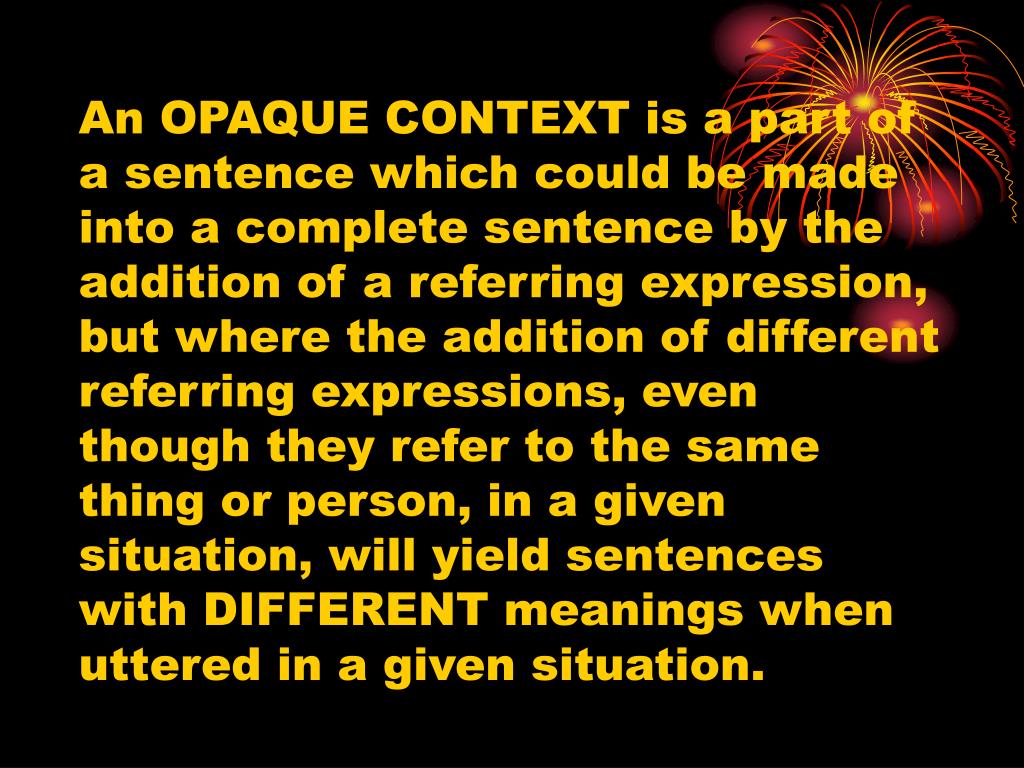 An OPAQUE CONTEXT is a part of a sentence which could be made into a complete sentence by the addition of a referring expression, but where the addition of different referring expressions, even though they refer to the same thing or person, in a given situation, will yield sentences with DIFFERENT meanings when uttered in a given situation.